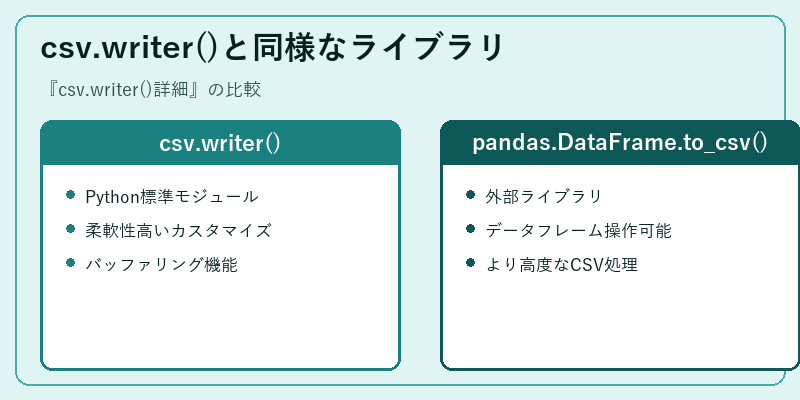 csv.writer()と同様なライブラリ

『csv.writer()詳細』の比較

csv.writer()

- Python標準モジュール
- 柔軟性高いカスタマイズ
- バッファリング機能

pandas.DataFrame.to_csv()

- 外部ライブラリ
- データフレーム操作可能
- より高度なCSV処理